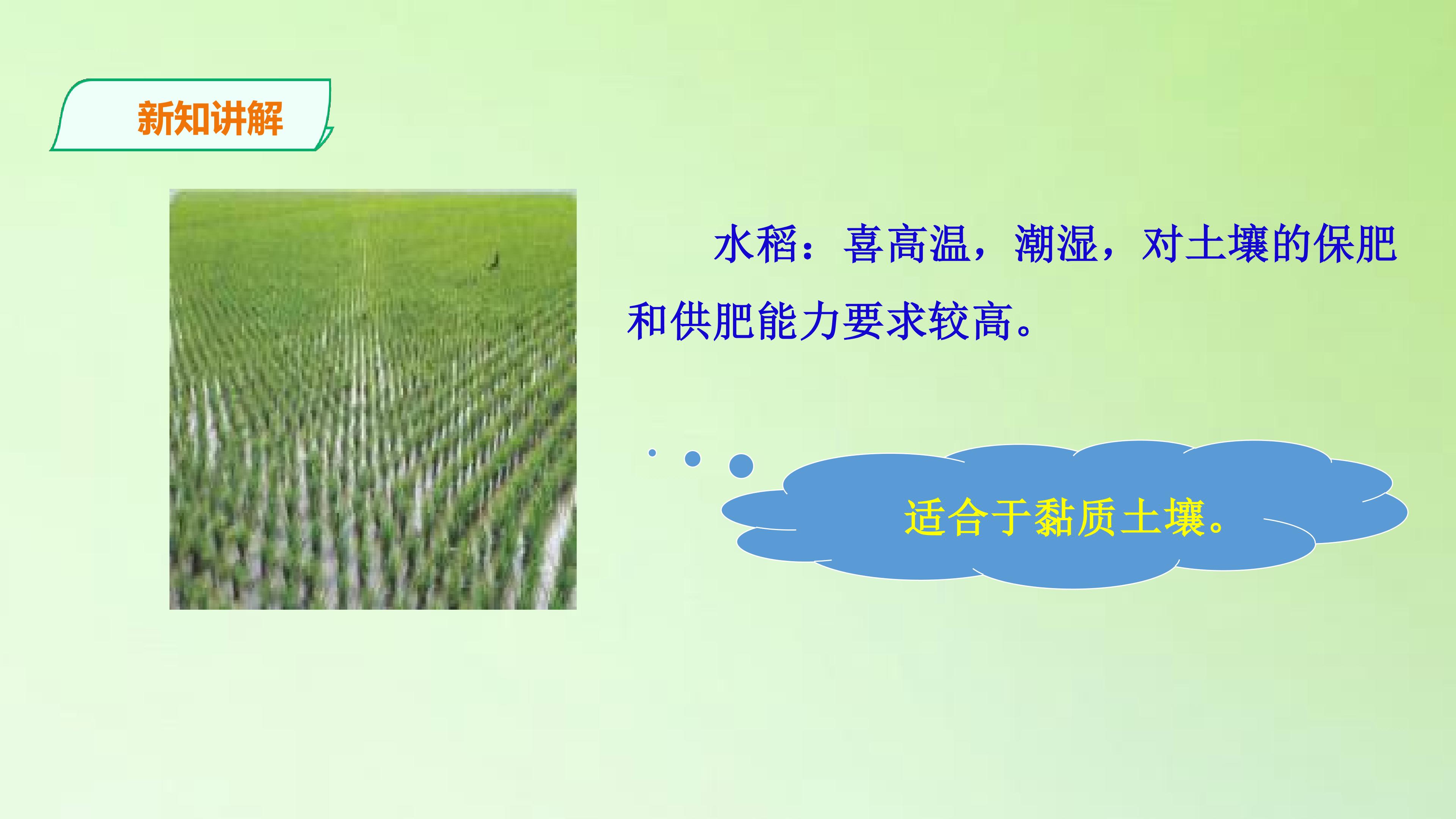 新知讲解

水稻：喜高温，潮湿，对土壤的保肥和供肥能力要求较高。

适合于黏质土壤。